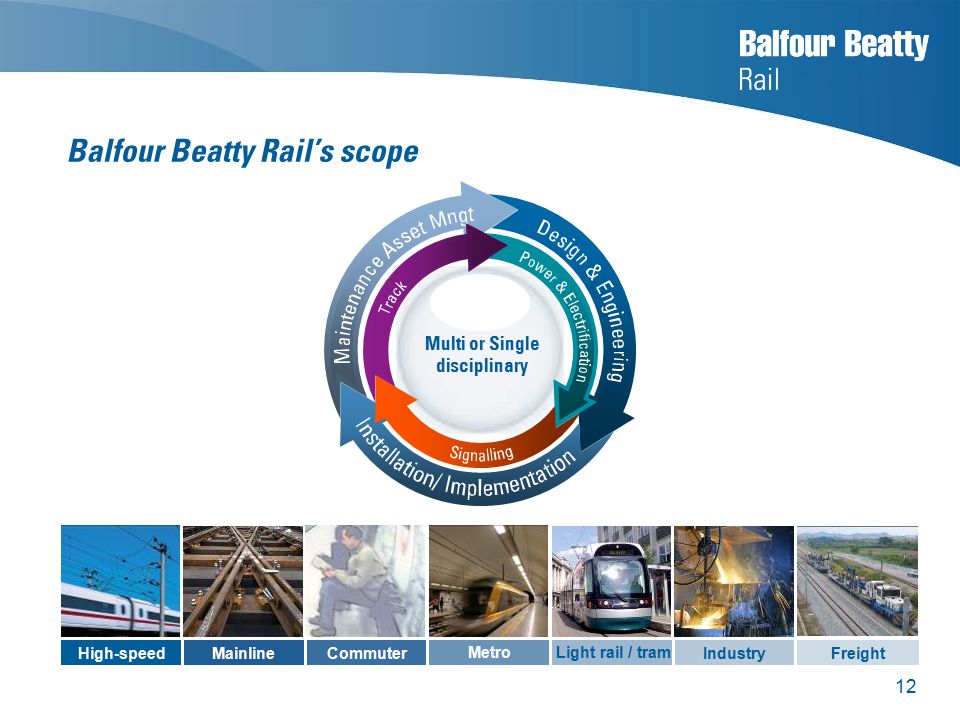 Balfour Beatty
Rail

Balfour Beatty Rail's scope

Maintenance Asset Mngt
Design & Engineering
Installation/ Implementation
Track
Power & Electrification
Signalling
Multi or Single disciplinary

High-speed
Mainline
Commuter
Metro
Light rail / tram
Industry
Freight

12